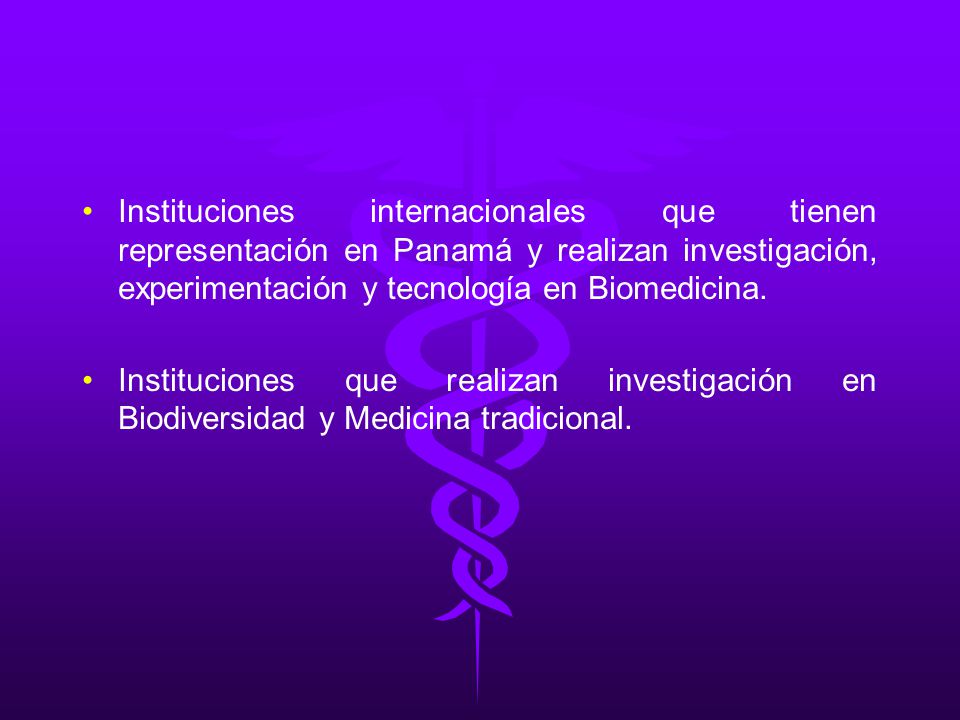 • Instituciones internacionales que tienen representación en Panamá y realizan investigación, experimentación y tecnología en Biomedicina.

• Instituciones que realizan investigación en Biodiversidad y Medicina tradicional.